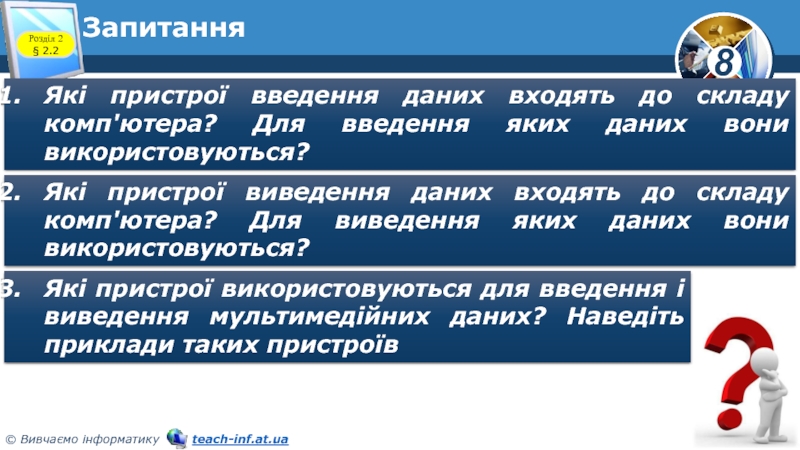 Розділ 2 § 2.2

Запитання

8

1. Які пристрої введення даних входять до складу комп'ютера? Для введення яких даних вони використовуються?

2. Які пристрої виведення даних входять до складу комп'ютера? Для виведення яких даних вони використовуються?

3. Які пристрої використовуються для введення і виведення мультимедійних даних? Наведіть приклади таких пристроїв

© Вивчаємо інформатику teach-inf.at.ua